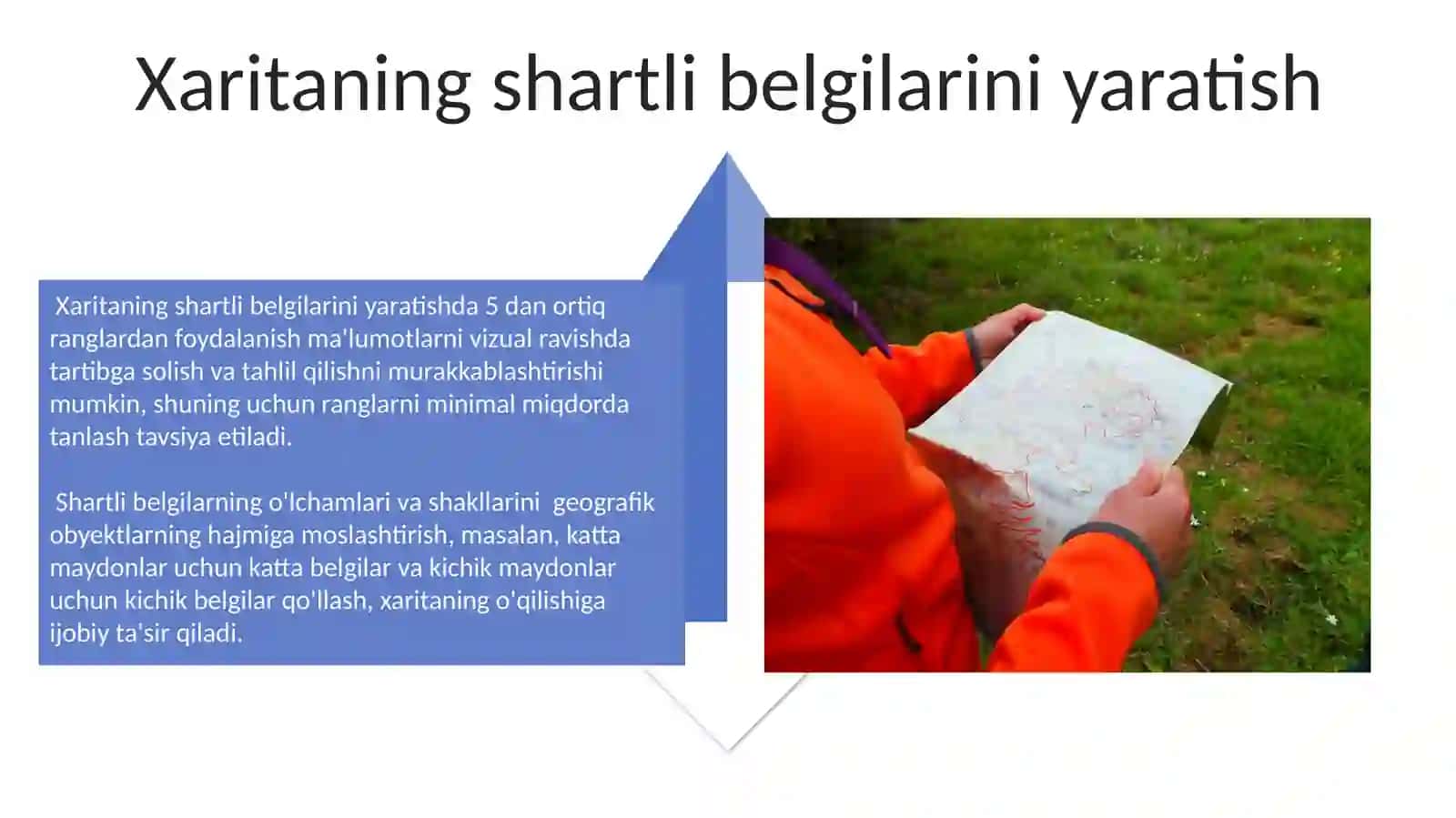 Xaritaning shartli belgilarini yaratish

Xaritaning shartli belgilarini yaratishda 5 dan ortiq ranglardan foydalanish ma'lumotlarni vizual ravishda tartibga solish va tahlil qilishni murakkablashtirishi mumkin, shuning uchun ranglarni minimal miqdorda tanlash tavsiya etiladi.

Shartli belgilarning o'lchamlari va shakllarini geografik obyektlarning hajmiga moslashtirish, masalan, katta maydonlar uchun katta belgilar va kichik maydonlar uchun kichik belgilar qo'llash, xaritaning o'qilishiga ijobiy ta'sir qiladi.